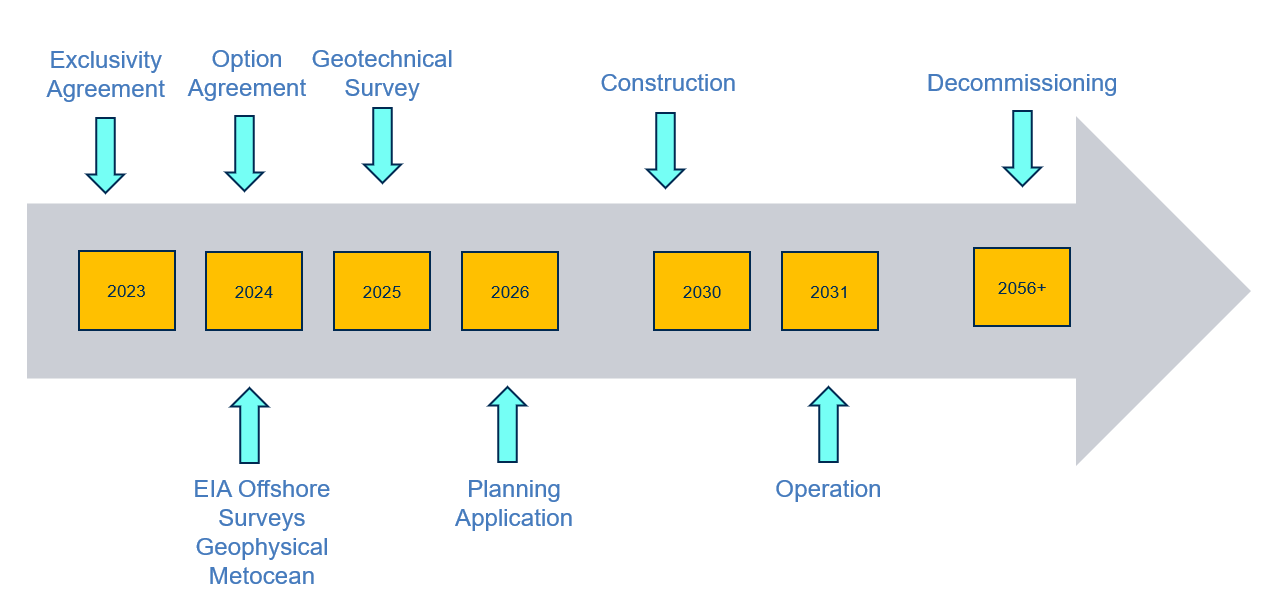 Exclusivity Agreement

Option Agreement

Geotechnical Survey

Construction

Decommissioning

2023

2024

2025

2026

2030

2031

2056+

EIA Offshore Surveys Geophysical Metocean

Planning Application

Operation